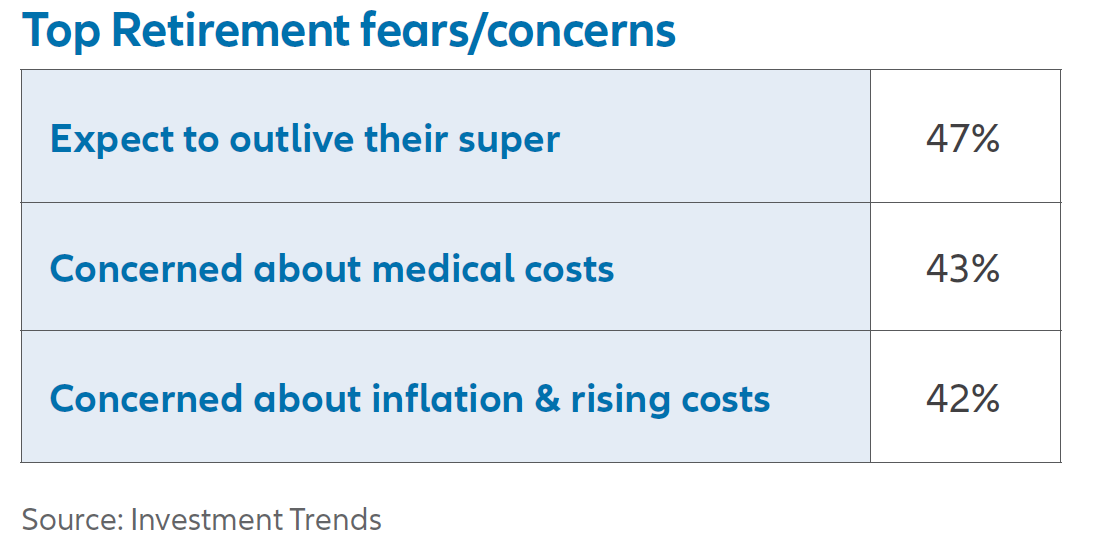 Top Retirement fears/concerns

| | |
|---|---|
| Expect to outlive their super | 47% |
| Concerned about medical costs | 43% |
| Concerned about inflation & rising costs | 42% |

Source: Investment Trends